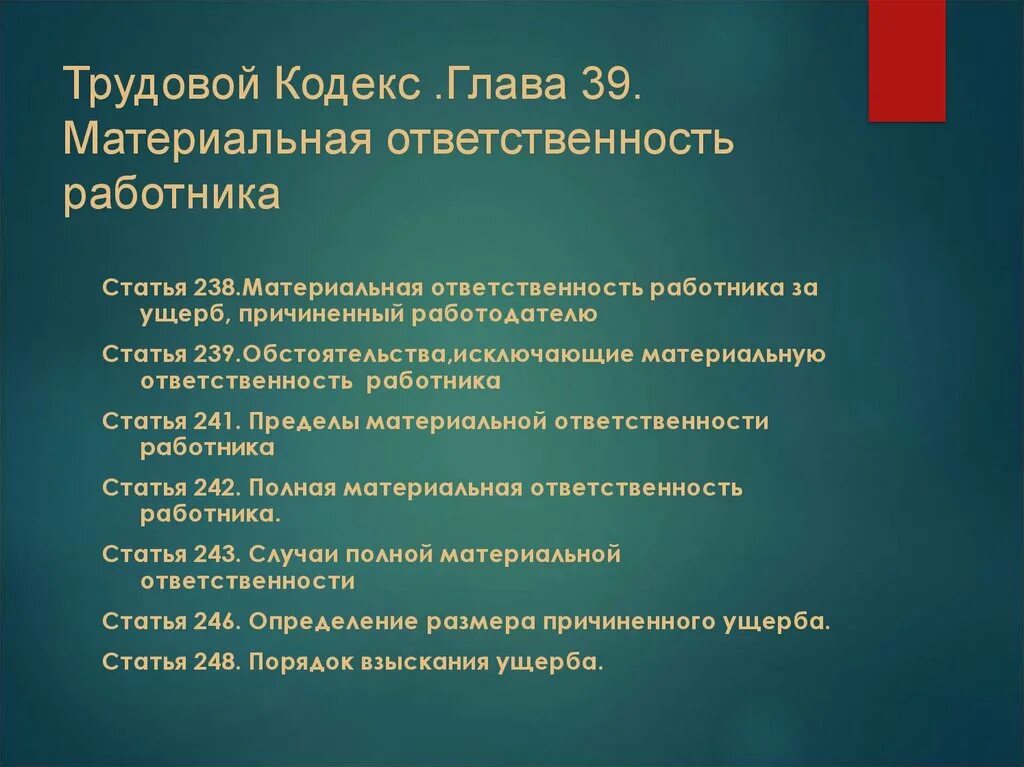 Трудовой Кодекс .Глава 39. Материальная ответственность работника

Статья 238.Материальная ответственность работника за ущерб, причиненный работодателю

Статья 239.Обстоятельства,исключающие материальную ответственность работника

Статья 241. Пределы материальной ответственности работника

Статья 242. Полная материальная ответственность работника.

Статья 243. Случаи полной материальной ответственности

Статья 246. Определение размера причиненного ущерба.

Статья 248. Порядок взыскания ущерба.